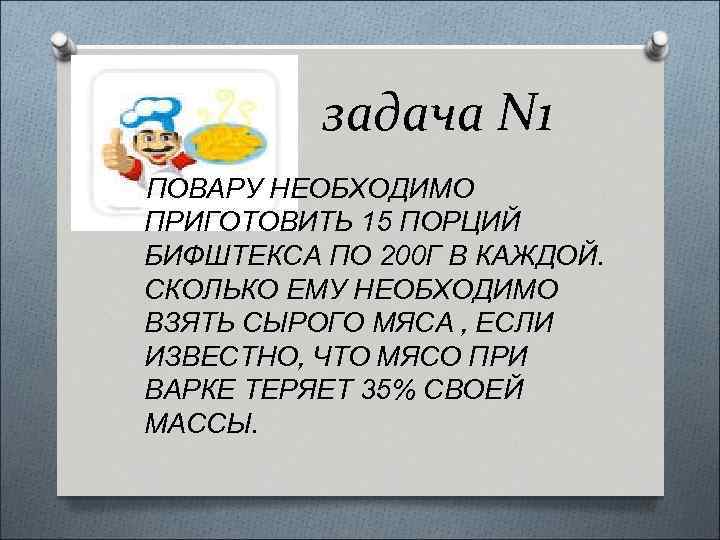 задача N1

ПОВАРУ НЕОБХОДИМО ПРИГОТОВИТЬ 15 ПОРЦИЙ БИФШТЕКСА ПО 200Г В КАЖДОЙ. СКОЛЬКО ЕМУ НЕОБХОДИМО ВЗЯТЬ СЫРОГО МЯСА , ЕСЛИ ИЗВЕСТНО, ЧТО МЯСО ПРИ ВАРКЕ ТЕРЯЕТ 35% СВОЕЙ МАССЫ.